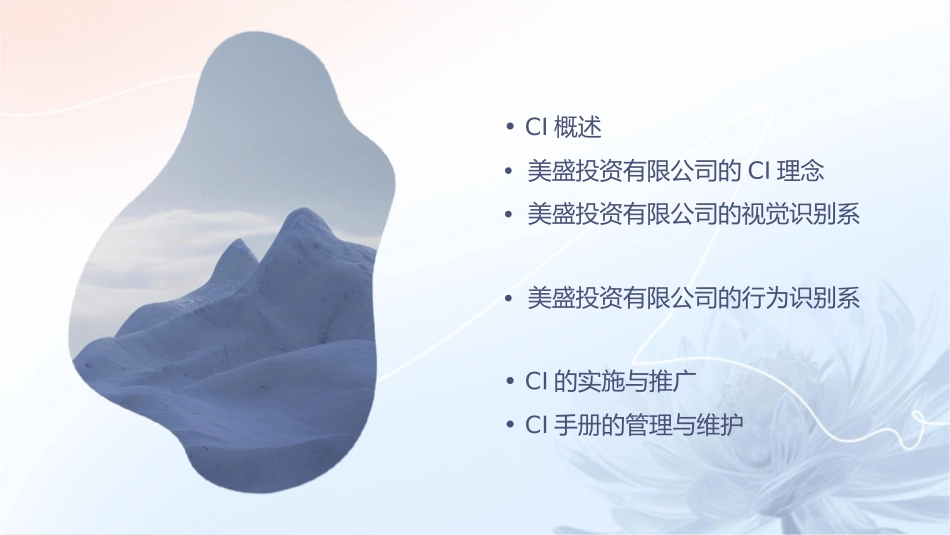 • CI 概述
• 美盛投资有限公司的 CI 理念
• 美盛投资有限公司的视觉识别系

• 美盛投资有限公司的行为识别系

• CI 的实施与推广
• CI 手册的管理与维护